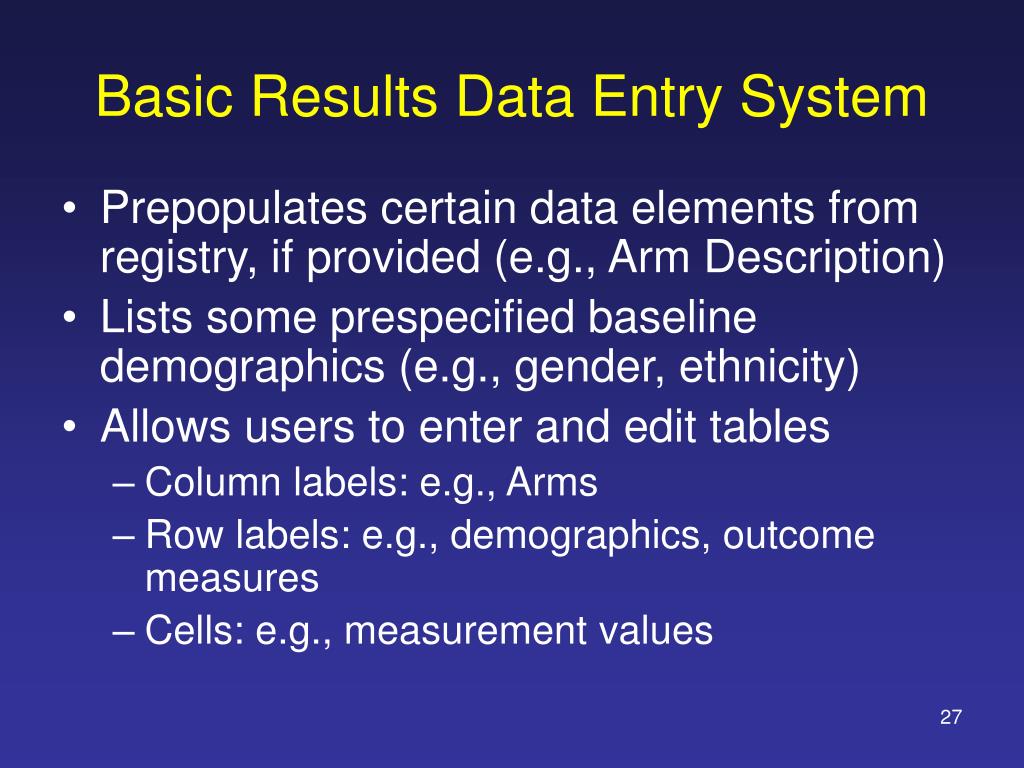 Basic Results Data Entry System

• Prepopulates certain data elements from registry, if provided (e.g., Arm Description)
• Lists some prespecified baseline demographics (e.g., gender, ethnicity)
• Allows users to enter and edit tables
– Column labels: e.g., Arms
– Row labels: e.g., demographics, outcome measures
– Cells: e.g., measurement values

27